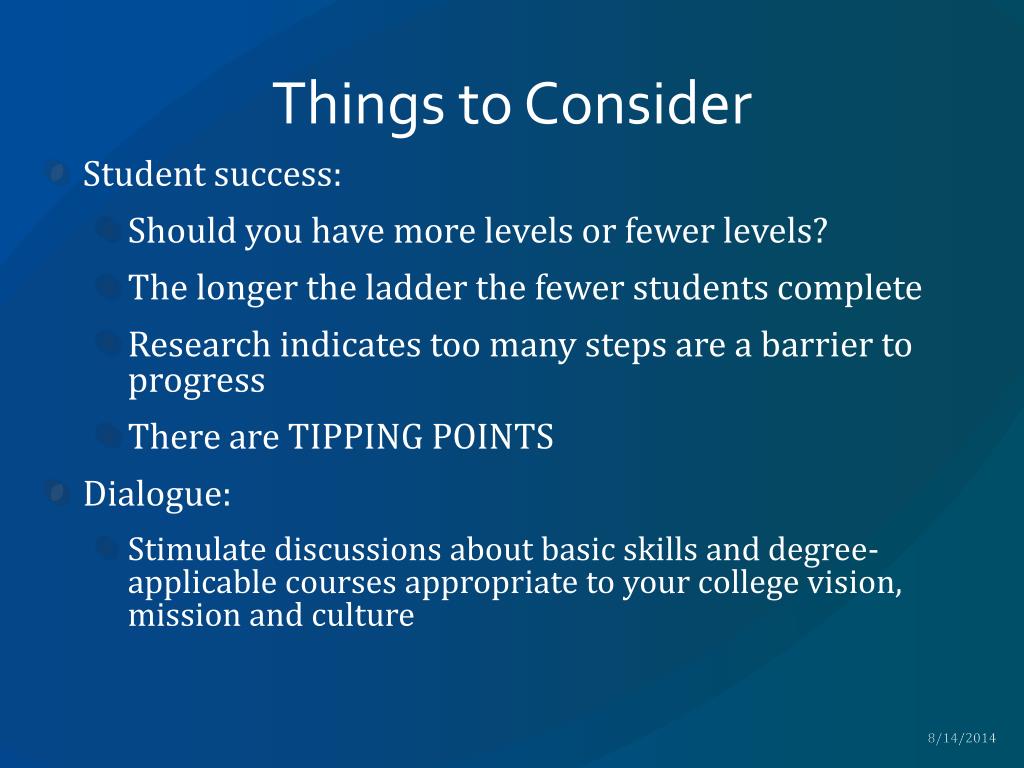 Things to Consider

Student success:

Should you have more levels or fewer levels?

The longer the ladder the fewer students complete

Research indicates too many steps are a barrier to progress

There are TIPPING POINTS

Dialogue:

Stimulate discussions about basic skills and degree-applicable courses appropriate to your college vision, mission and culture

8/14/2014